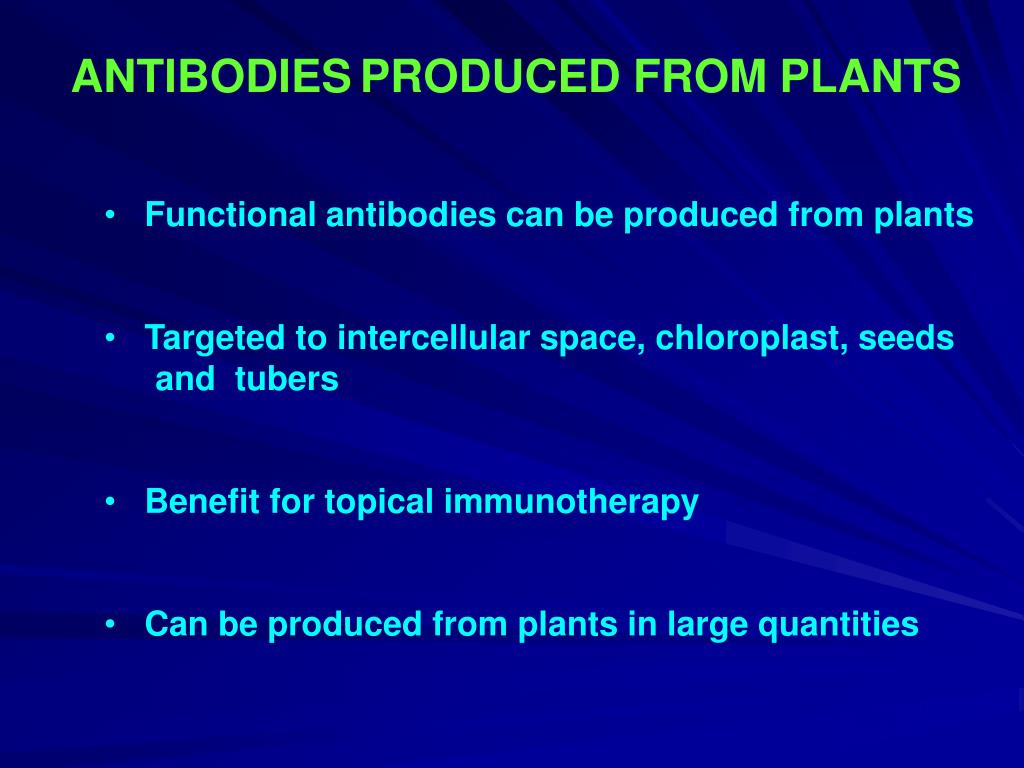 ANTIBODIES PRODUCED FROM PLANTS

• Functional antibodies can be produced from plants

• Targeted to intercellular space, chloroplast, seeds and tubers

• Benefit for topical immunotherapy

• Can be produced from plants in large quantities